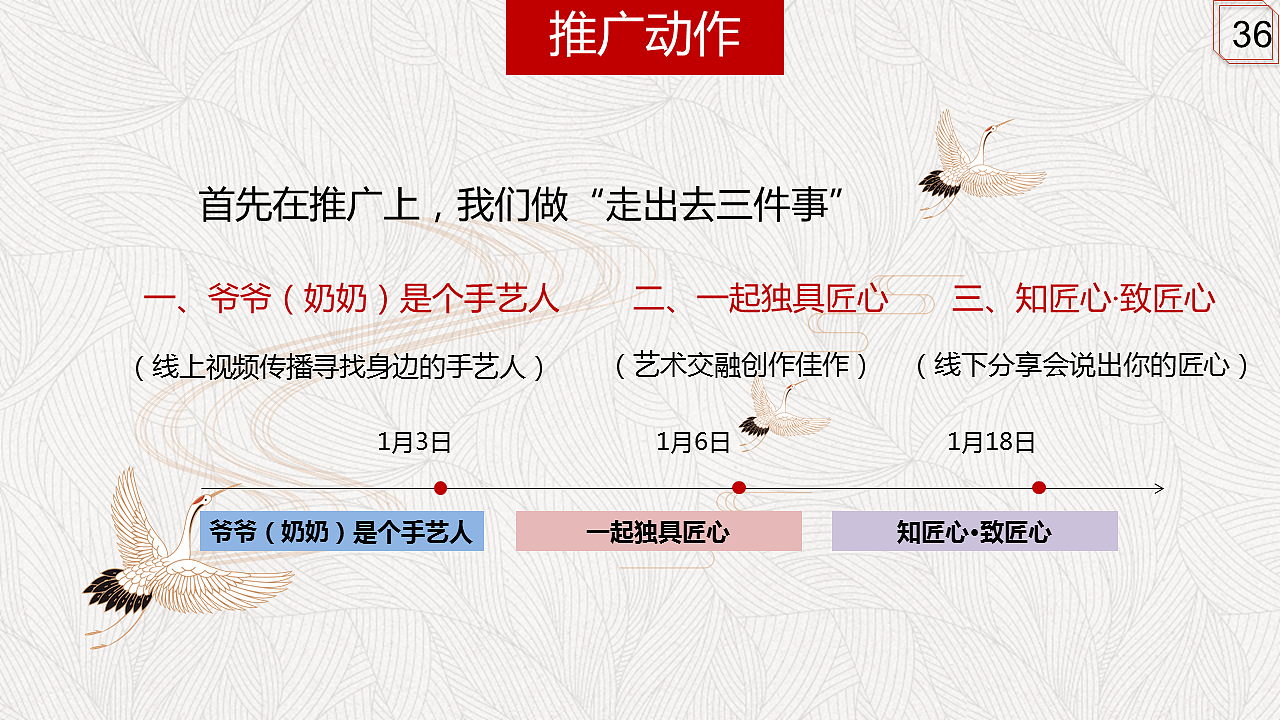 推广动作

36

首先在推广上，我们做“走出去三件事”

一、爷爷（奶奶）是个手艺人

（线上视频传播寻找身边的手艺人）

二、一起独具匠心

（艺术交融创作佳作）

三、知匠心·致匠心

（线下分享会说出你的匠心）

1月3日

1月6日

1月18日

爷爷（奶奶）是个手艺人

一起独具匠心

知匠心•致匠心